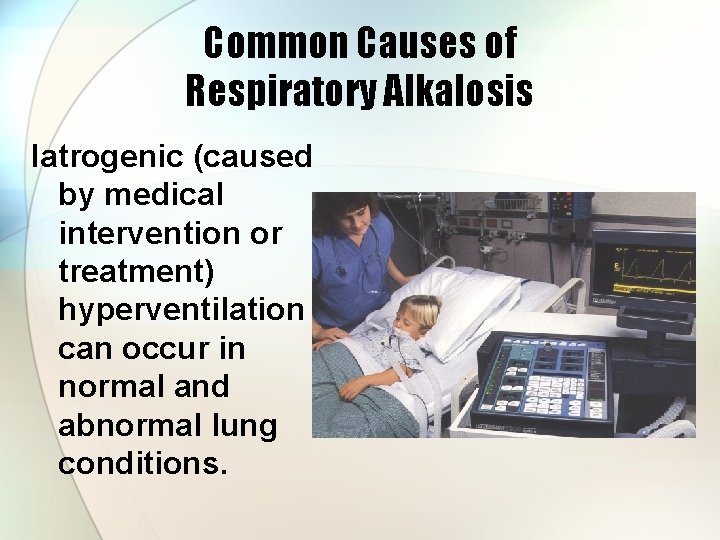 Common Causes of Respiratory Alkalosis

Iatrogenic (caused by medical intervention or treatment) hyperventilation can occur in normal and abnormal lung conditions.